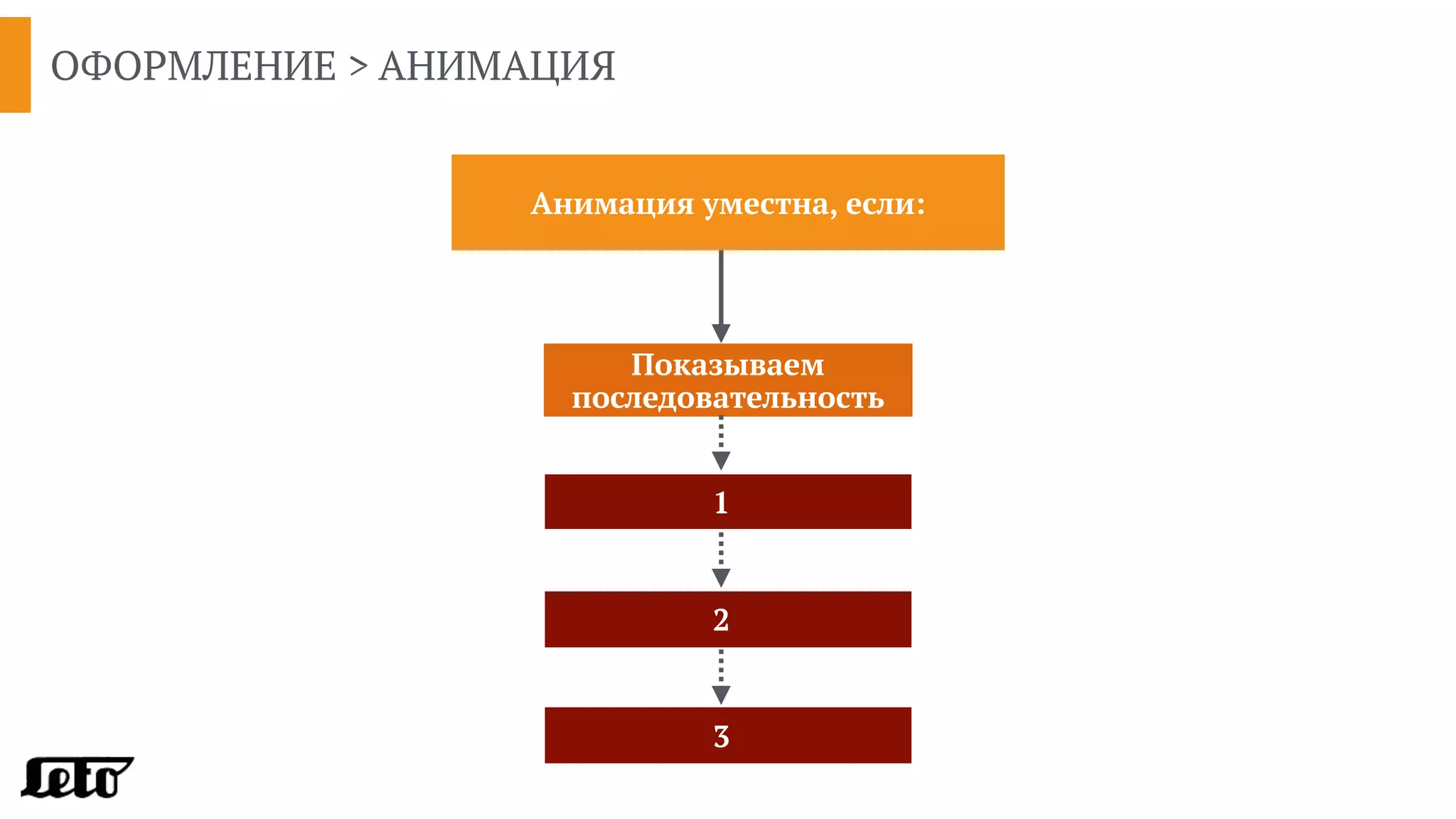 ОФОРМЛЕНИЕ > АНИМАЦИЯ

Анимация уместна, если:

Показываем последовательность

1

2

3

Leto